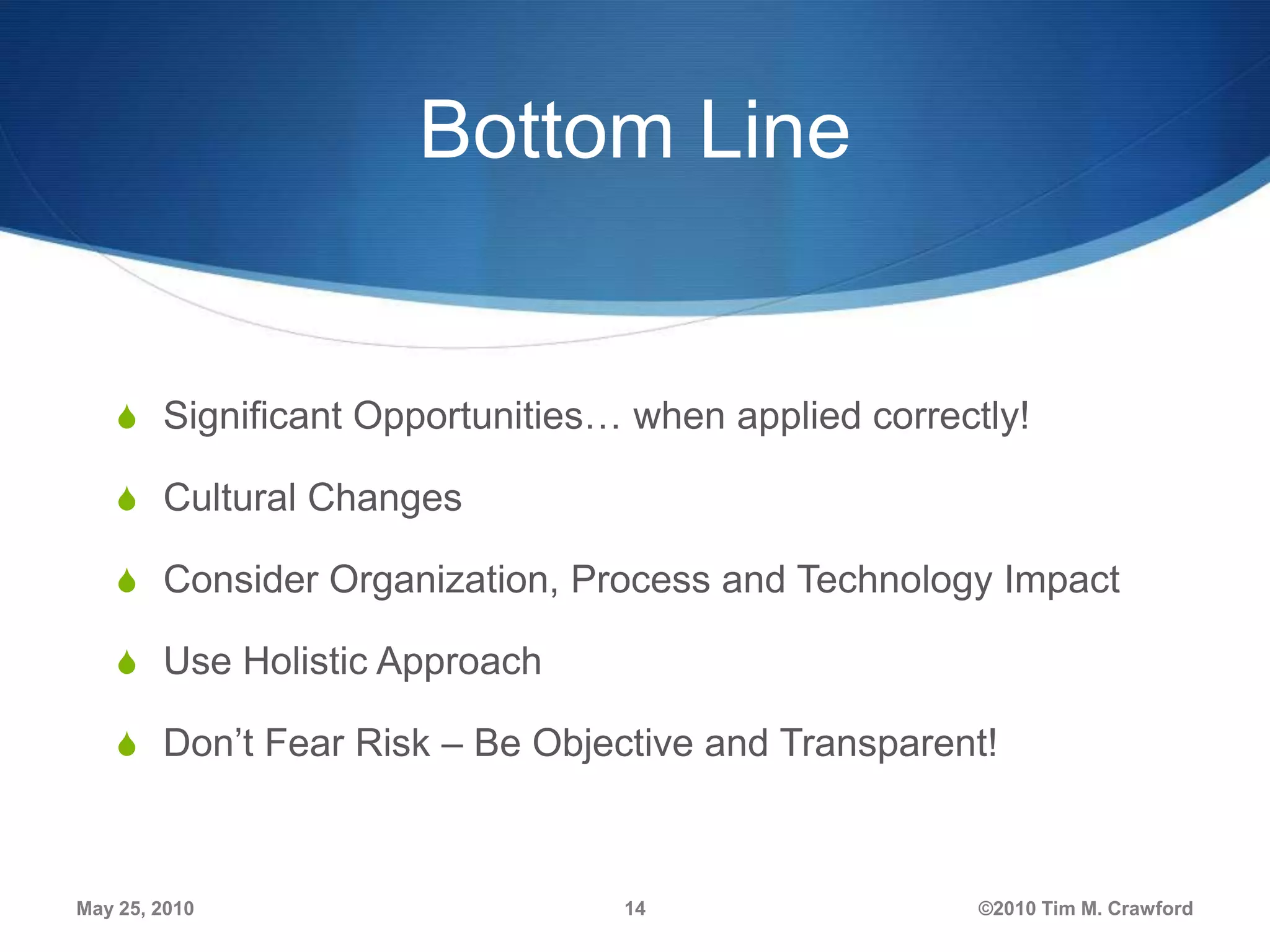 Bottom Line

Significant Opportunities… when applied correctly!

Cultural Changes

Consider Organization, Process and Technology Impact

Use Holistic Approach

Don’t Fear Risk – Be Objective and Transparent!

May 25, 2010

14

©2010 Tim M. Crawford